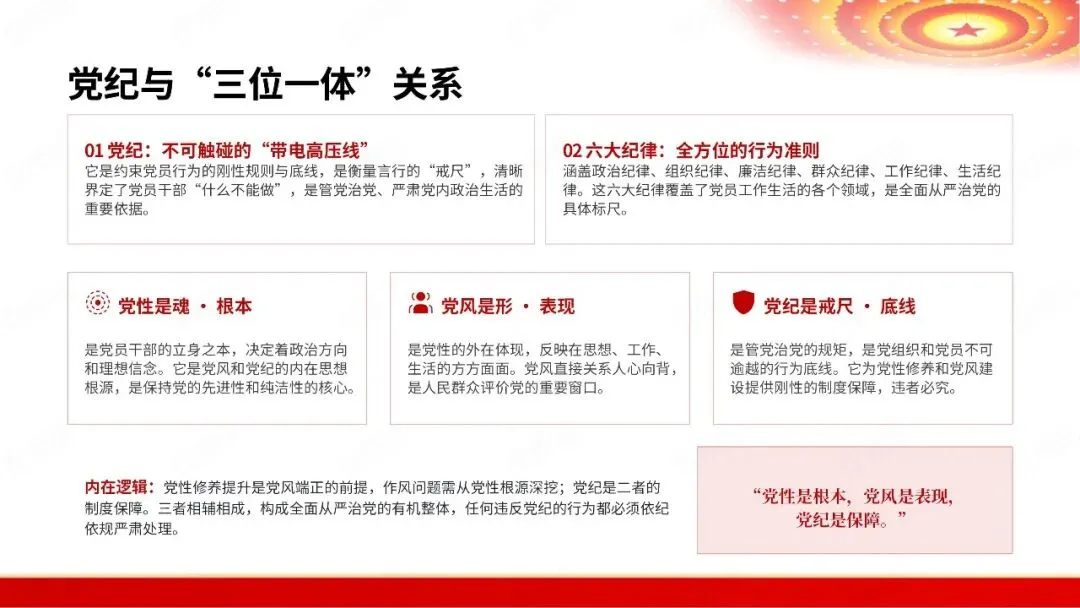 党纪与“三位一体”关系

01 党纪：不可触碰的“带电高压线”
它是约束党员行为的刚性规则与底线，是衡量言行的“戒尺”，清晰界定了党员干部“什么不能做”，是管党治党、严肃党内政治生活的重要依据。

02 六大纪律：全方位的行为准则
涵盖政治纪律、组织纪律、廉洁纪律、群众纪律、工作纪律、生活纪律。这六大纪律覆盖了党员工作生活的各个领域，是全面从严治党的具体标尺。

党性是魂 · 根本

是党员干部的立身之本，决定着政治方向和理想信念。它是党风和党纪的内在思想根源，是保持党的先进性和纯洁性的核心。

党风是形 · 表现

是党性的外在体现，反映在思想、工作、生活的方方面面。党风直接关系人心向背，是人民群众评价党的重要窗口。

党纪是戒尺 · 底线

是管党治党的规矩，是党组织和党员不可逾越的行为底线。它为党性修养和党风建设提供刚性的制度保障，违者必究。

内在逻辑：党性修养提升是党风端正的前提，作风问题需从党性根源深挖；党纪是二者的制度保障。三者相辅相成，构成全面从严治党的有机整体，任何违反党纪的行为都必须依纪依规严肃处理。

“党性是根本，党风是表现，党纪是保障。”